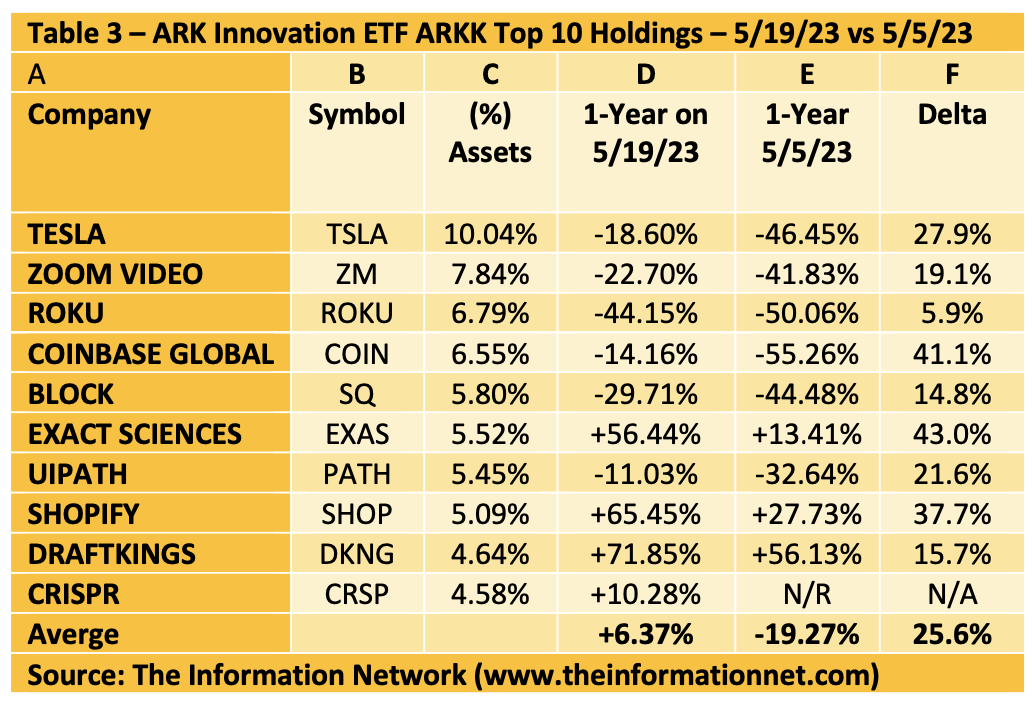 Table 3 – ARK Innovation ETF ARKK Top 10 Holdings – 5/19/23 vs 5/5/23

| A | B | C | D | E | F |
|---|---|---|---|---|---|
| Company | Symbol | (%) Assets | 1-Year on 5/19/23 | 1-Year 5/5/23 | Delta |
| TESLA | TSLA | 10.04% | -18.60% | -46.45% | 27.9% |
| ZOOM VIDEO | ZM | 7.84% | -22.70% | -41.83% | 19.1% |
| ROKU | ROKU | 6.79% | -44.15% | -50.06% | 5.9% |
| COINBASE GLOBAL | COIN | 6.55% | -14.16% | -55.26% | 41.1% |
| BLOCK | SQ | 5.80% | -29.71% | -44.48% | 14.8% |
| EXACT SCIENCES | EXAS | 5.52% | +56.44% | +13.41% | 43.0% |
| UIPATH | PATH | 5.45% | -11.03% | -32.64% | 21.6% |
| SHOPIFY | SHOP | 5.09% | +65.45% | +27.73% | 37.7% |
| DRAFTKINGS | DKNG | 4.64% | +71.85% | +56.13% | 15.7% |
| CRISPR | CRSP | 4.58% | +10.28% | N/R | N/A |
| Averge | | | +6.37% | -19.27% | 25.6% |

Source: The Information Network (www.theinformationnet.com)